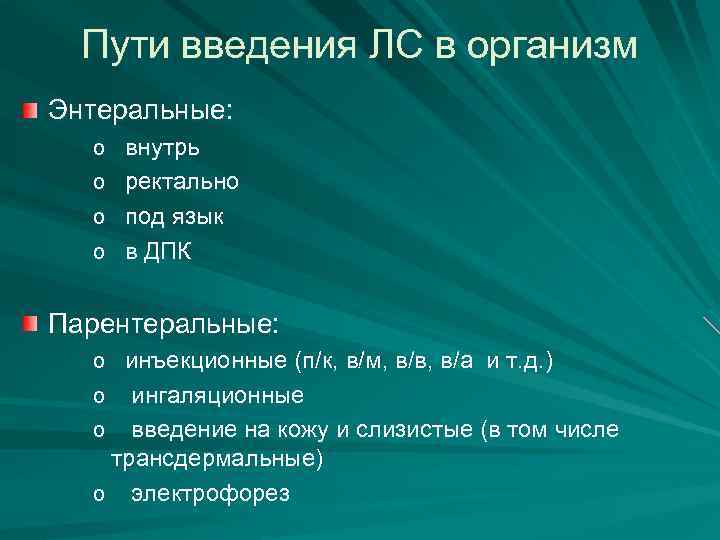 Пути введения ЛС в организм

Энтеральные:
o внутрь
o ректально
o под язык
o в ДПК

Парентеральные:
o инъекционные (п/к, в/м, в/в, в/а и т.д.)
o ингаляционные
o введение на кожу и слизистые (в том числе трансдермальные)
o электрофорез